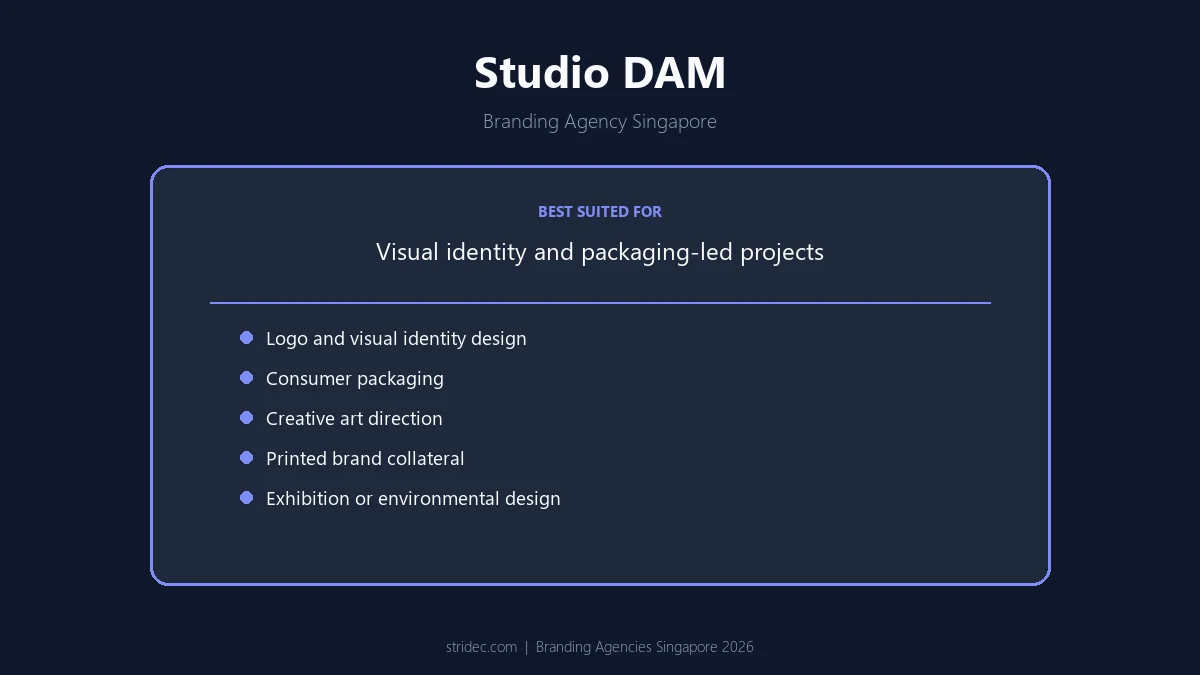 Studio DAM

Branding Agency Singapore

BEST SUITED FOR

Visual identity and packaging-led projects

- Logo and visual identity design
- Consumer packaging
- Creative art direction
- Printed brand collateral
- Exhibition or environmental design

stridec.com | Branding Agencies Singapore 2026